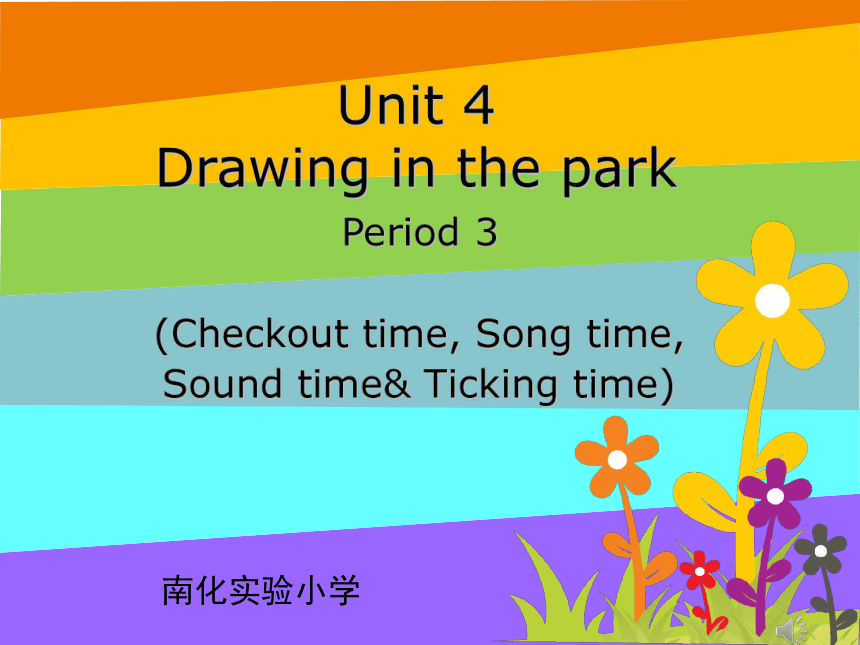 Unit 4
Drawing in the park
Period 3

(Checkout time, Song time, Sound time& Ticking time)

南化实验小学